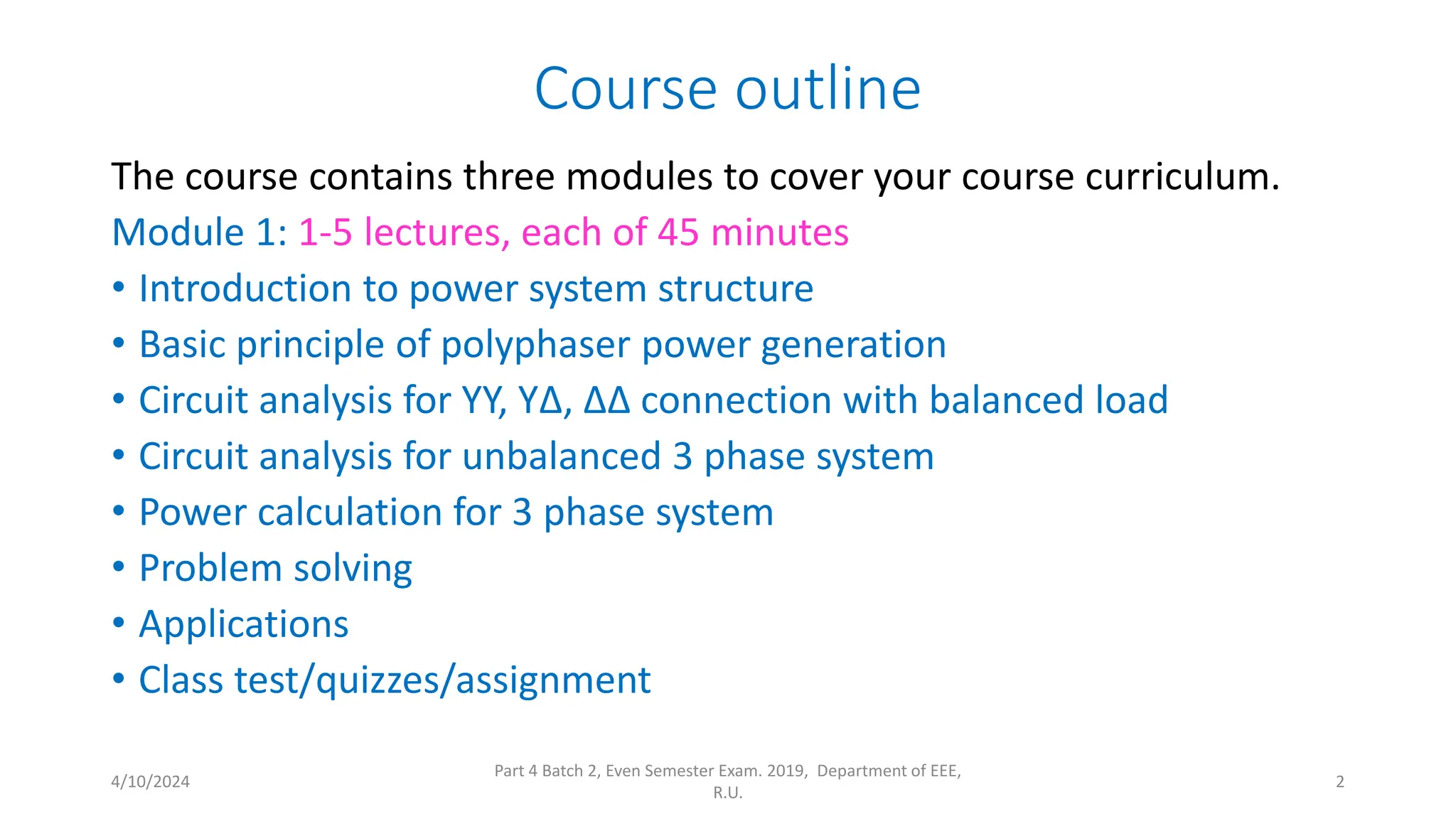 Course outline

The course contains three modules to cover your course curriculum.

Module 1: 1-5 lectures, each of 45 minutes

• Introduction to power system structure
• Basic principle of polyphaser power generation
• Circuit analysis for YY, YΔ, ΔΔ connection with balanced load
• Circuit analysis for unbalanced 3 phase system
• Power calculation for 3 phase system
• Problem solving
• Applications
• Class test/quizzes/assignment

4/10/2024

Part 4 Batch 2, Even Semester Exam. 2019, Department of EEE, R.U.

2